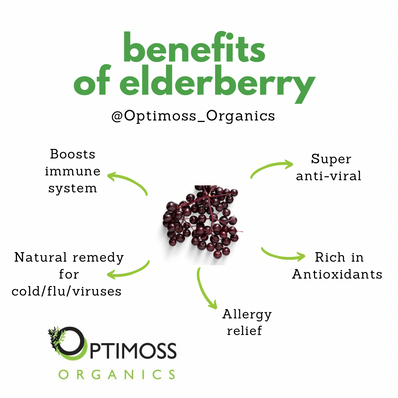 benefits of elderberry

@Optimoss_Organics

Boosts immune system

Super anti-viral

Natural remedy for cold/flu/viruses

Rich in Antioxidants

Allergy relief

OPTIMOSS
ORGANICS